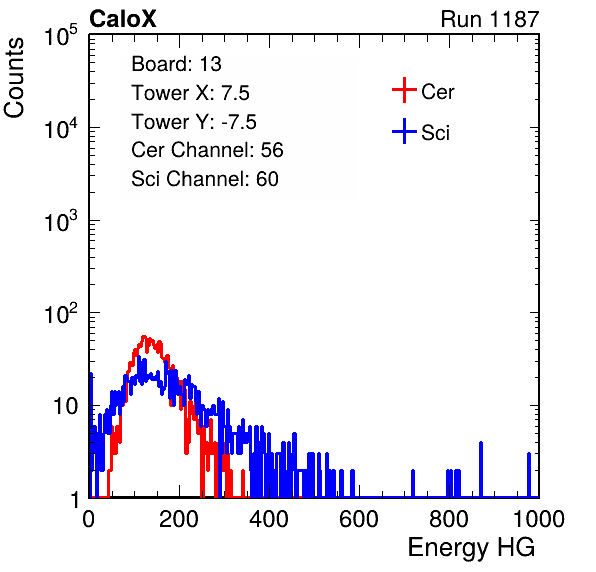 CaloX
Run 1187

Counts

$10^5$
$10^4$
$10^3$
$10^2$
10
1

Board: 13
Tower X: 7.5
Tower Y: -7.5
Cer Channel: 56
Sci Channel: 60

Cer
Sci

0
200
400
600
800
1000

Energy HG